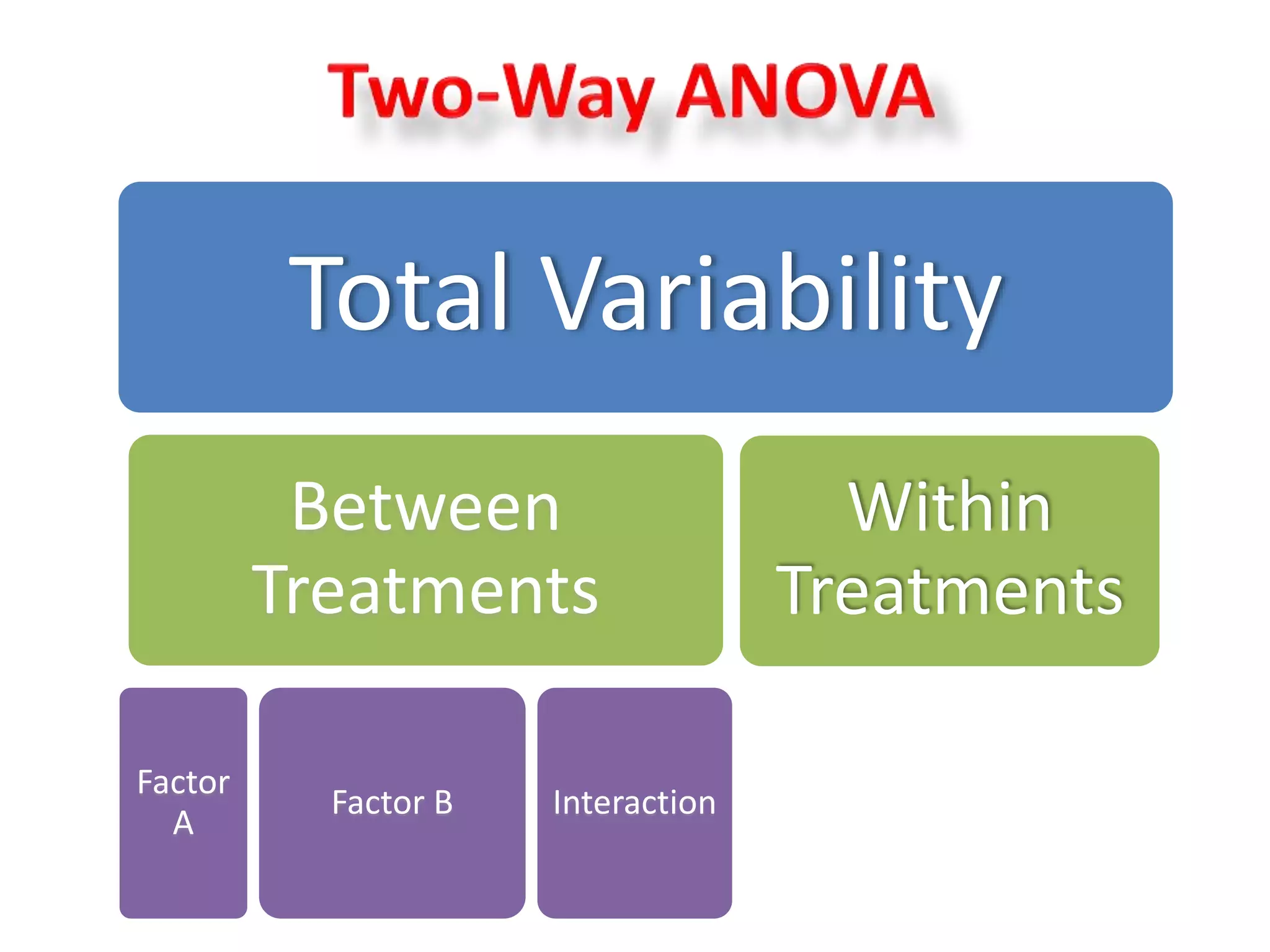 Two-Way ANOVA

Total Variability

Between Treatments

Within Treatments

Factor A

Factor B

Interaction